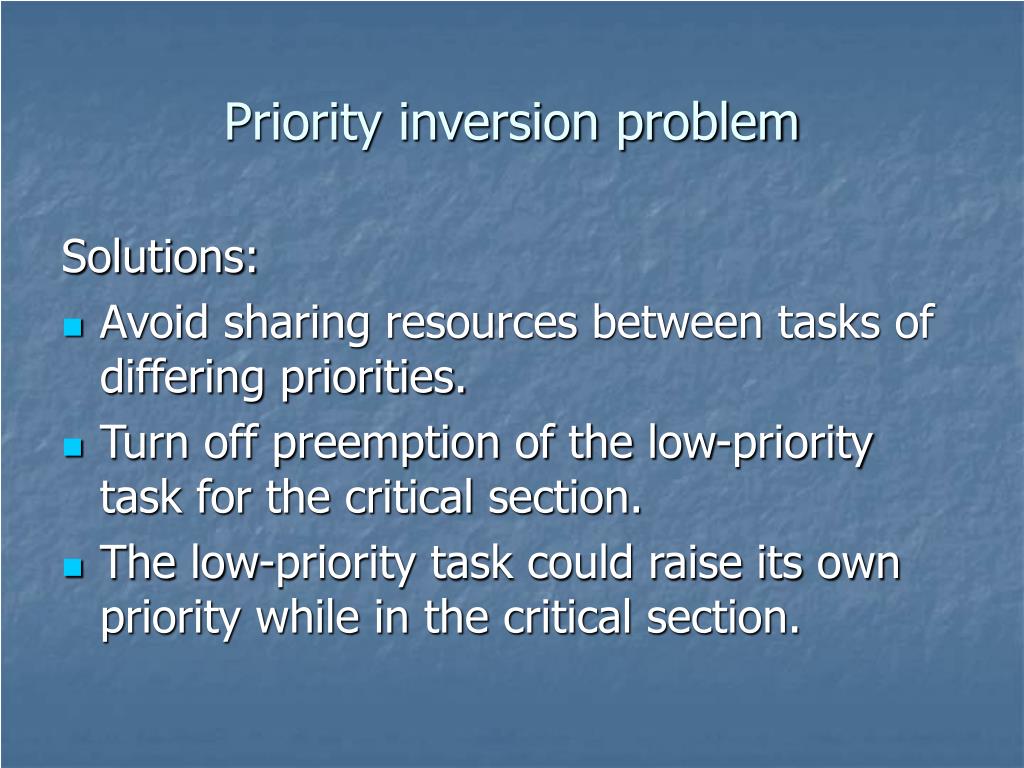 Priority inversion problem

Solutions:

- Avoid sharing resources between tasks of differing priorities.
- Turn off preemption of the low-priority task for the critical section.
- The low-priority task could raise its own priority while in the critical section.